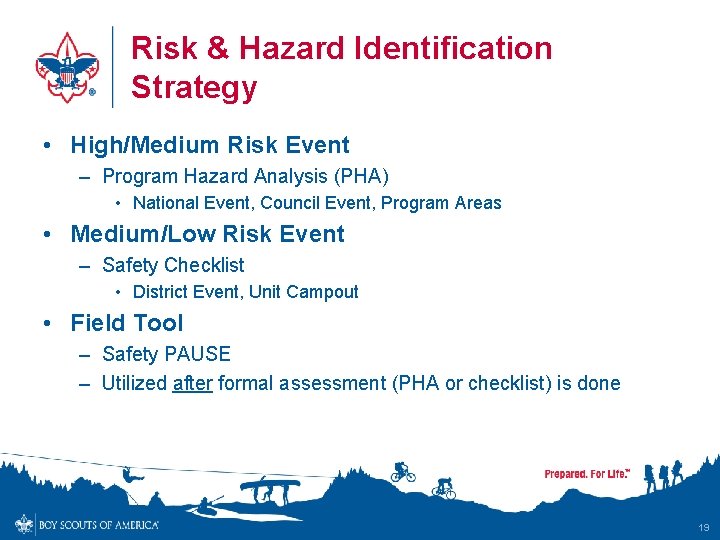 Risk & Hazard Identification Strategy

• High/Medium Risk Event
– Program Hazard Analysis (PHA)
• National Event, Council Event, Program Areas
• Medium/Low Risk Event
– Safety Checklist
• District Event, Unit Campout
• Field Tool
– Safety PAUSE
– Utilized after formal assessment (PHA or checklist) is done

Prepared. For Life.™

BOY SCOUTS OF AMERICA®

19